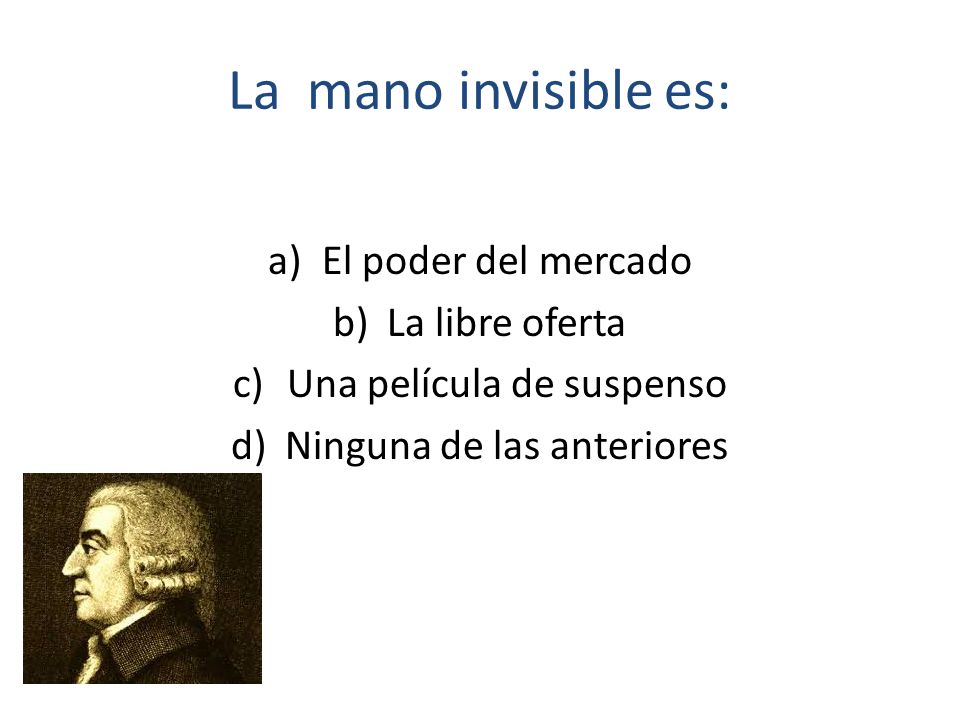 La mano invisible es:

a) El poder del mercado
b) La libre oferta
c) Una película de suspenso
d) Ninguna de las anteriores